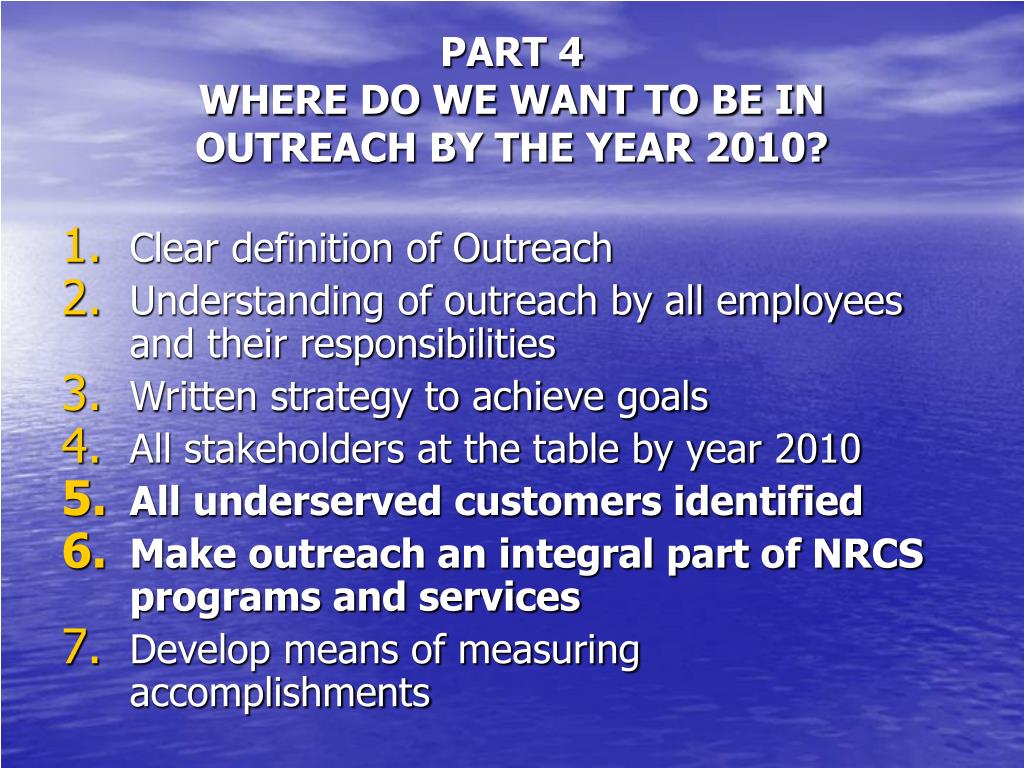 PART 4
WHERE DO WE WANT TO BE IN OUTREACH BY THE YEAR 2010?

1. Clear definition of Outreach
2. Understanding of outreach by all employees and their responsibilities
3. Written strategy to achieve goals
4. All stakeholders at the table by year 2010
5. All underserved customers identified
6. Make outreach an integral part of NRCS programs and services
7. Develop means of measuring accomplishments